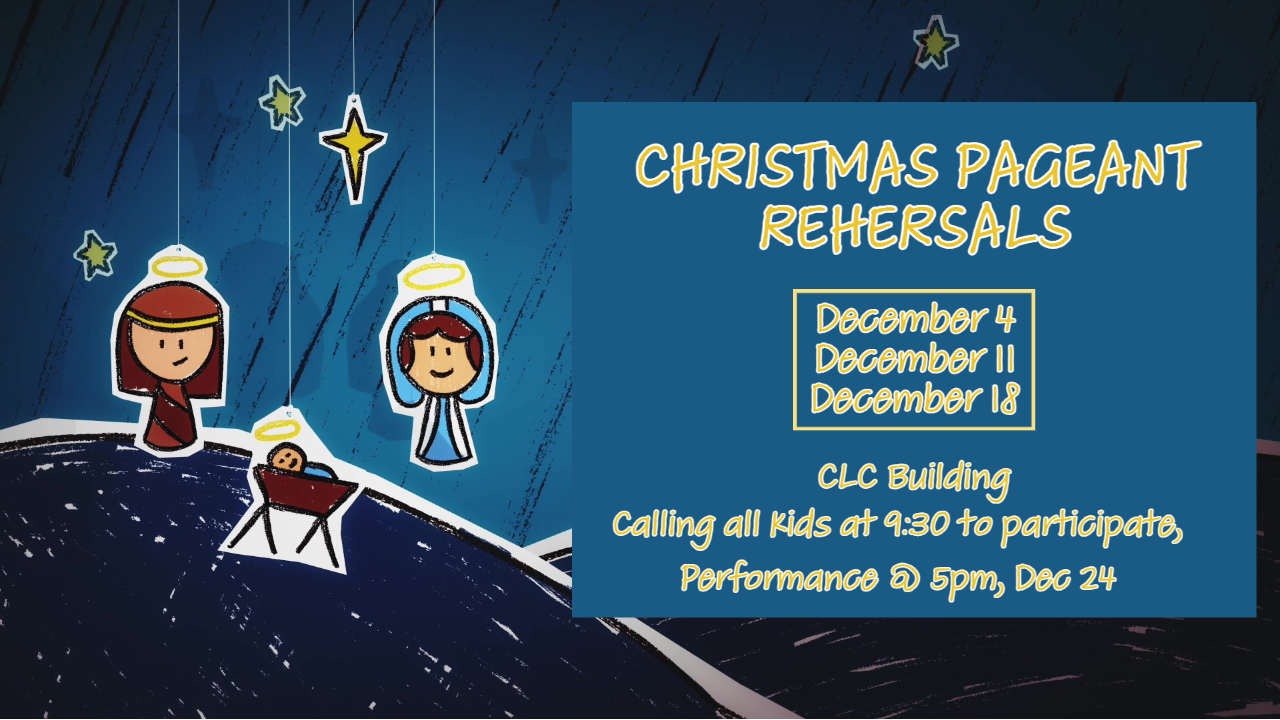 CHRISTMAS PAGEANT REHERSALS

December 4
December 11
December 18

CLC Building
Calling all Kids at 9:30 to participate,
Performance @ 5pm, Dec 24